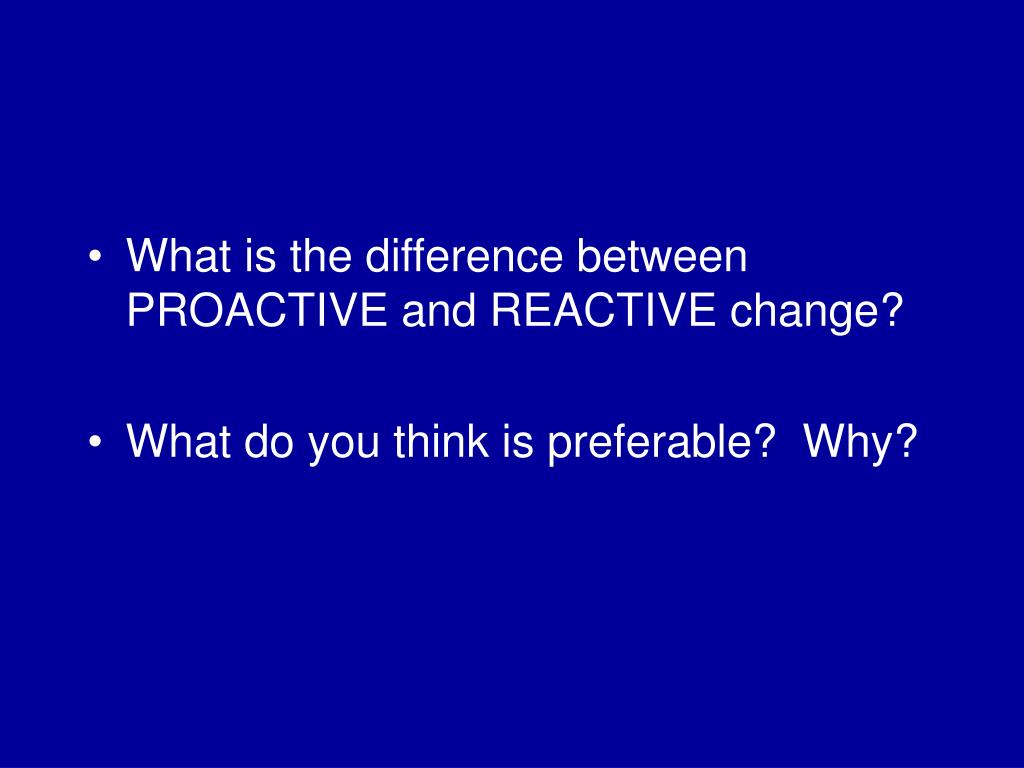 • What is the difference between PROACTIVE and REACTIVE change?

• What do you think is preferable?  Why?